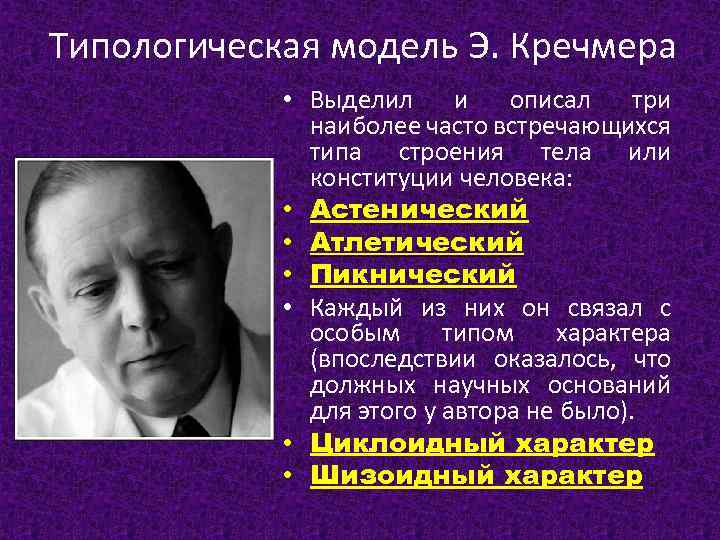 Типологическая модель Э. Кречмера

• Выделил и описал три наиболее часто встречающихся типа строения тела или конституции человека:
• Астенический
• Атлетический
• Пикнический
• Каждый из них он связал с особым типом характера (впоследствии оказалось, что должных научных оснований для этого у автора не было).
• Циклоидный характер
• Шизоидный характер